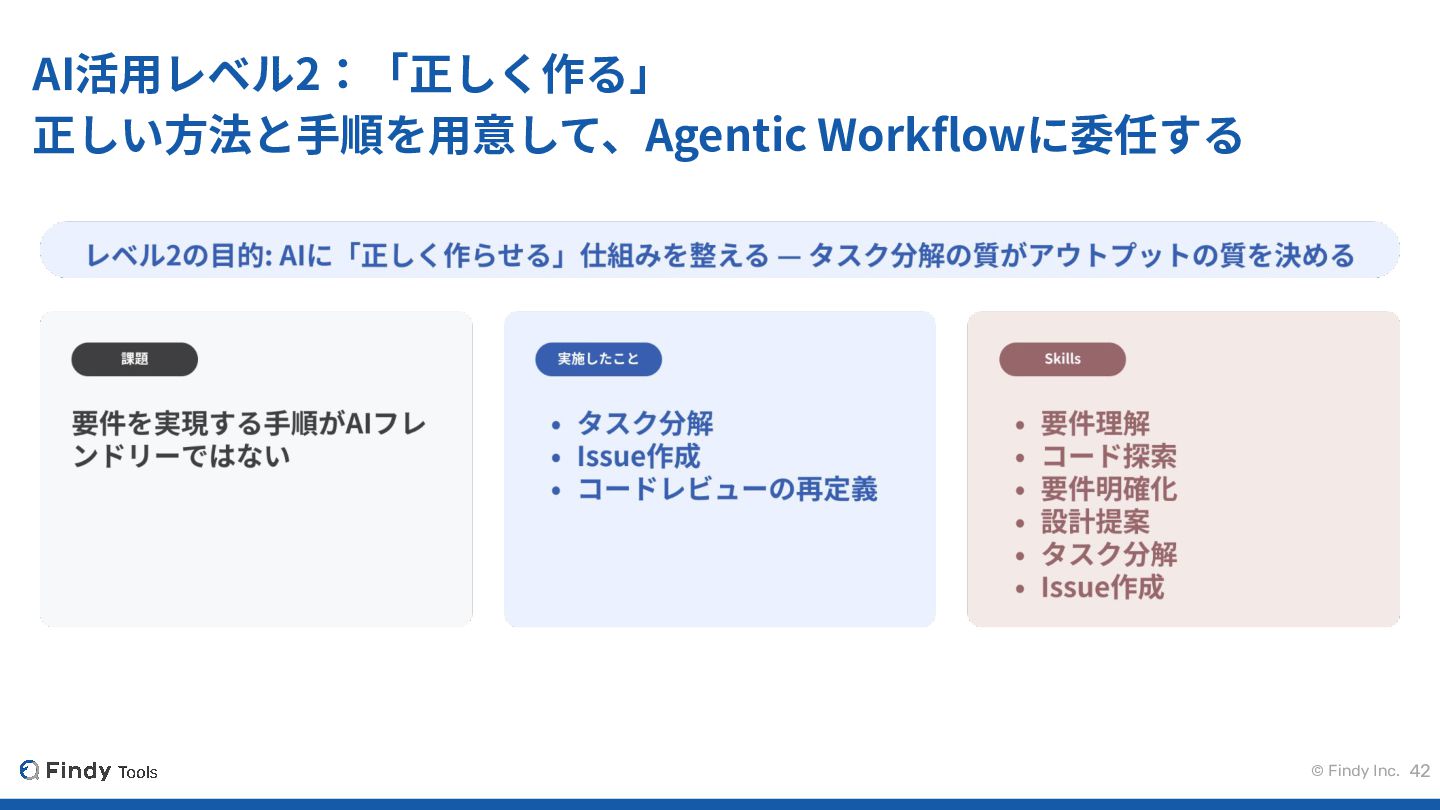 AI活用レベル2：「正しく作る」
正しい方法と手順を用意して、Agentic Workflowに委任する

レベル2の目的: AIに「正しく作らせる」仕組みを整える — タスク分解の質がアウトプットの質を決める

課題

要件を実現する手順がAIフレンドリーではない

実施したこと

• タスク分解
• Issue作成
• コードレビューの再定義

Skills

• 要件理解
• コード探索
• 要件明確化
• 設計提案
• タスク分解
• Issue作成

Findy Tools

© Findy Inc. 42